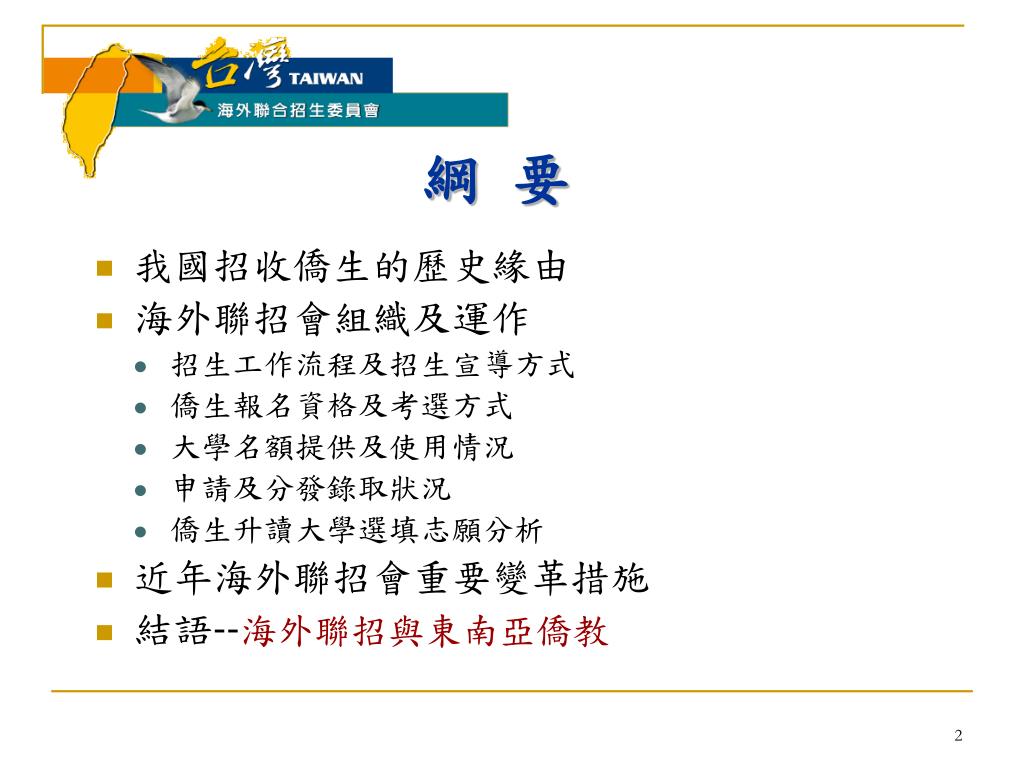 台灣 TAIWAN
海外聯合招生委員會

綱 要

我國招收僑生的歷史緣由
海外聯招會組織及運作
招生工作流程及招生宣導方式
僑生報名資格及考選方式
大學名額提供及使用情況
申請及分發錄取狀況
僑生升讀大學選填志願分析
近年海外聯招會重要變革措施
結語--海外聯招與東南亞僑教

2